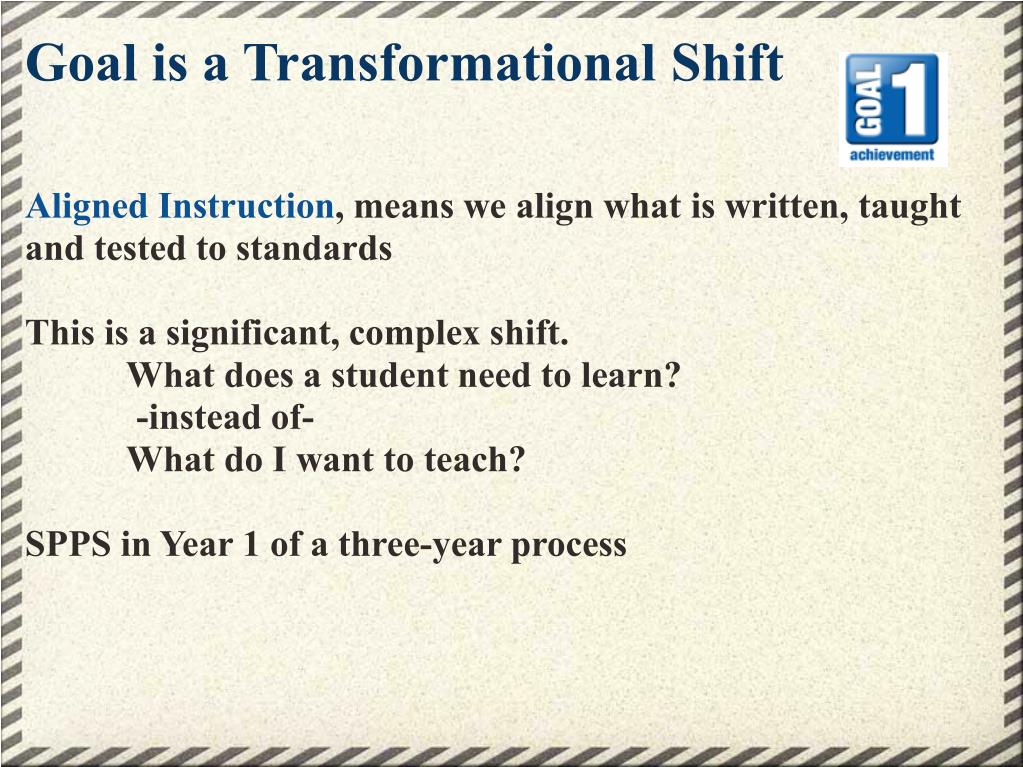 Goal is a Transformational Shift

GOAL 1 achievement

Aligned Instruction, means we align what is written, taught and tested to standards

This is a significant, complex shift.
What does a student need to learn?
-instead of-
What do I want to teach?

SPPS in Year 1 of a three-year process